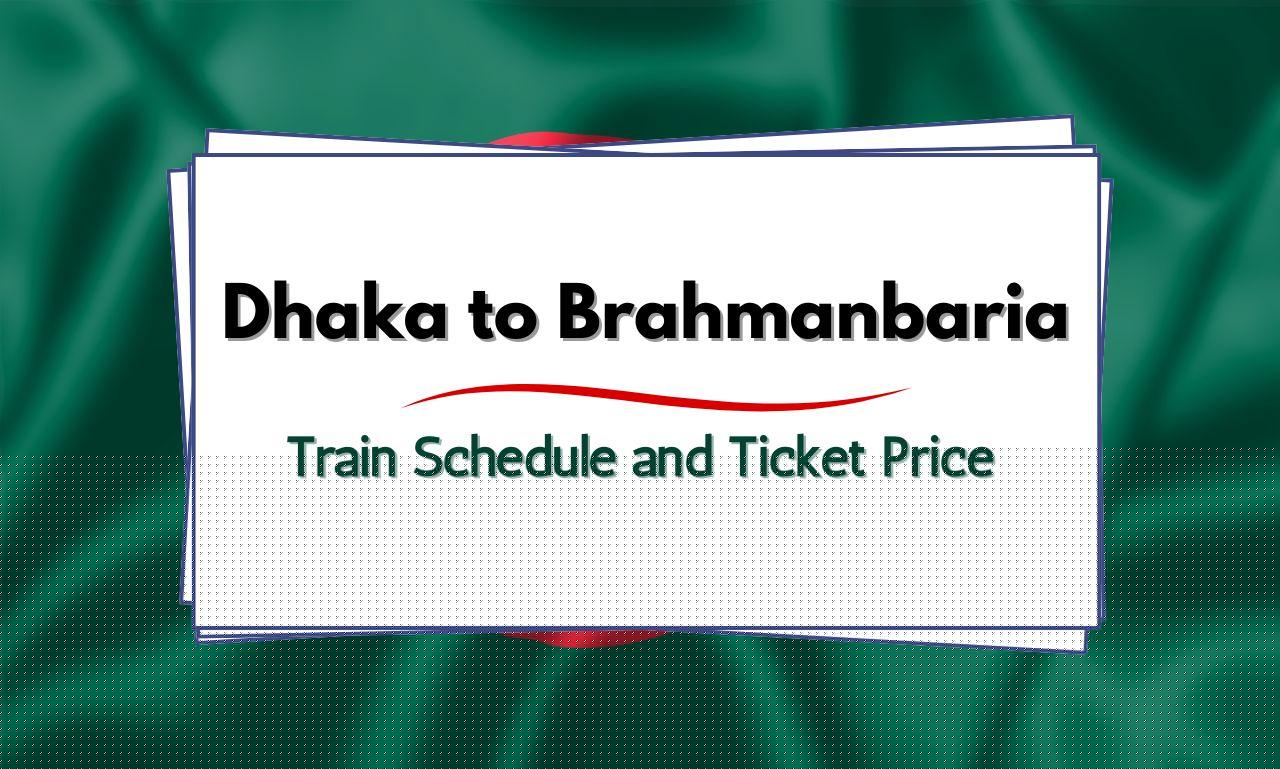 Dhaka to Brahmanbaria

Train Schedule and Ticket Price